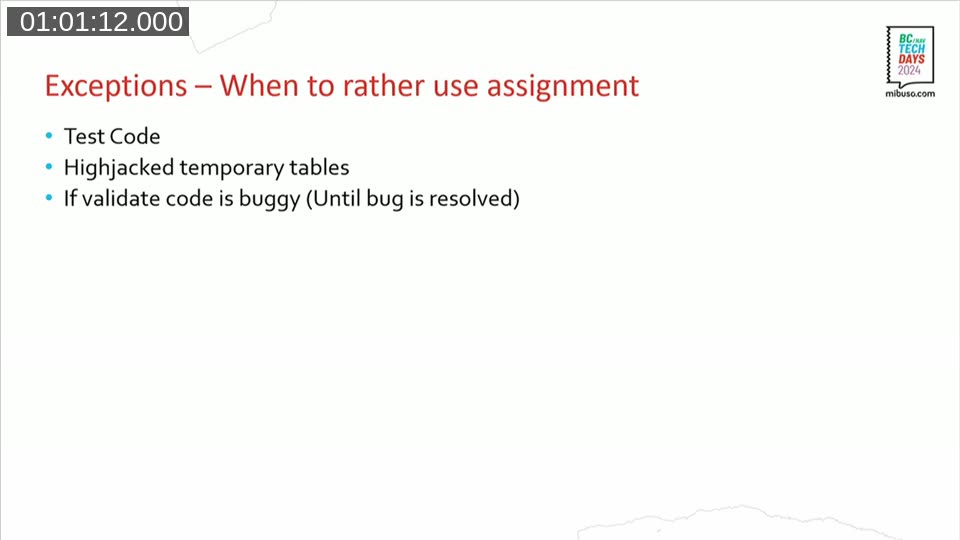 01:01:12.000

BC/NAV TECH DAYS 2024
mibuso.com

Exceptions – When to rather use assignment

• Test Code
• Highjacked temporary tables
• If validate code is buggy (Until bug is resolved)